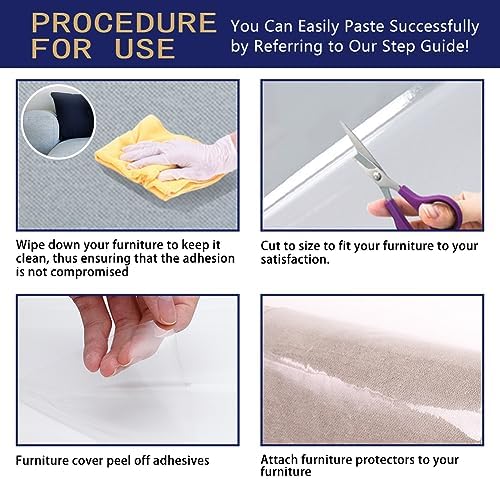 PROCEDURE FOR USE

You Can Easily Paste Successfully by Referring to Our Step Guide!

Wipe down your furniture to keep it clean, thus ensuring that the adhesion is not compromised

Cut to size to fit your furniture to your satisfaction.

Furniture cover peel off adhesives

Attach furniture protectors to your furniture